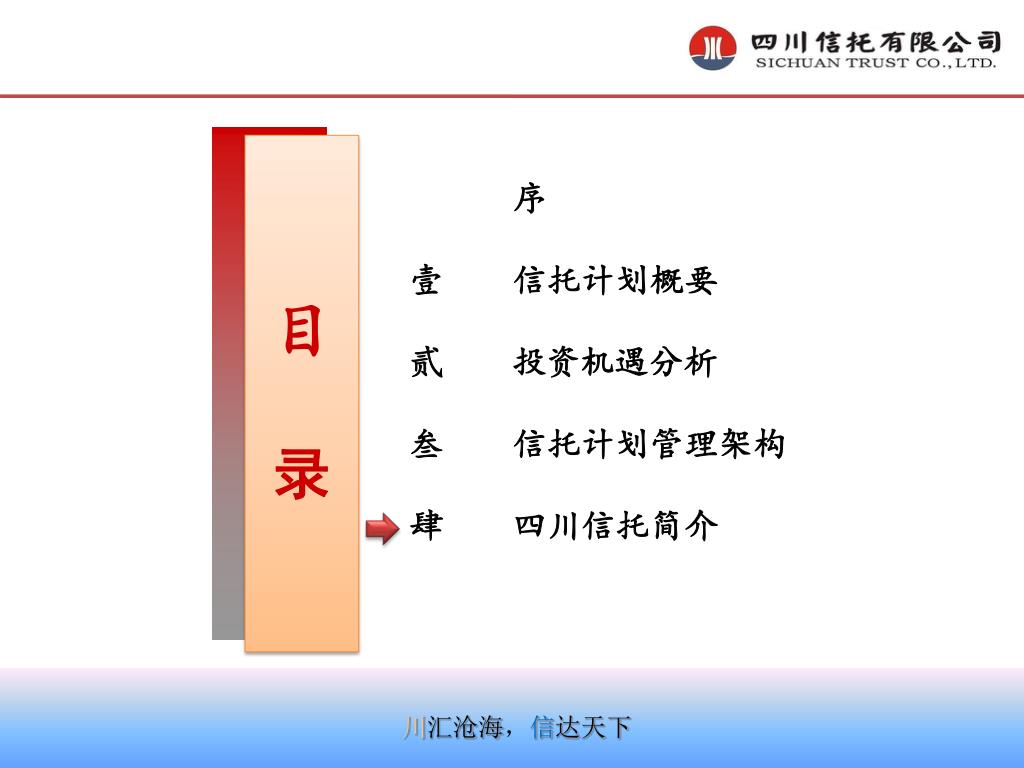 四川信托有限公司
SICHUAN TRUST CO.,LTD.

目录

序

壹　信托计划概要

贰　投资机遇分析

叁　信托计划管理架构

肆　四川信托简介

川汇沧海，信达天下